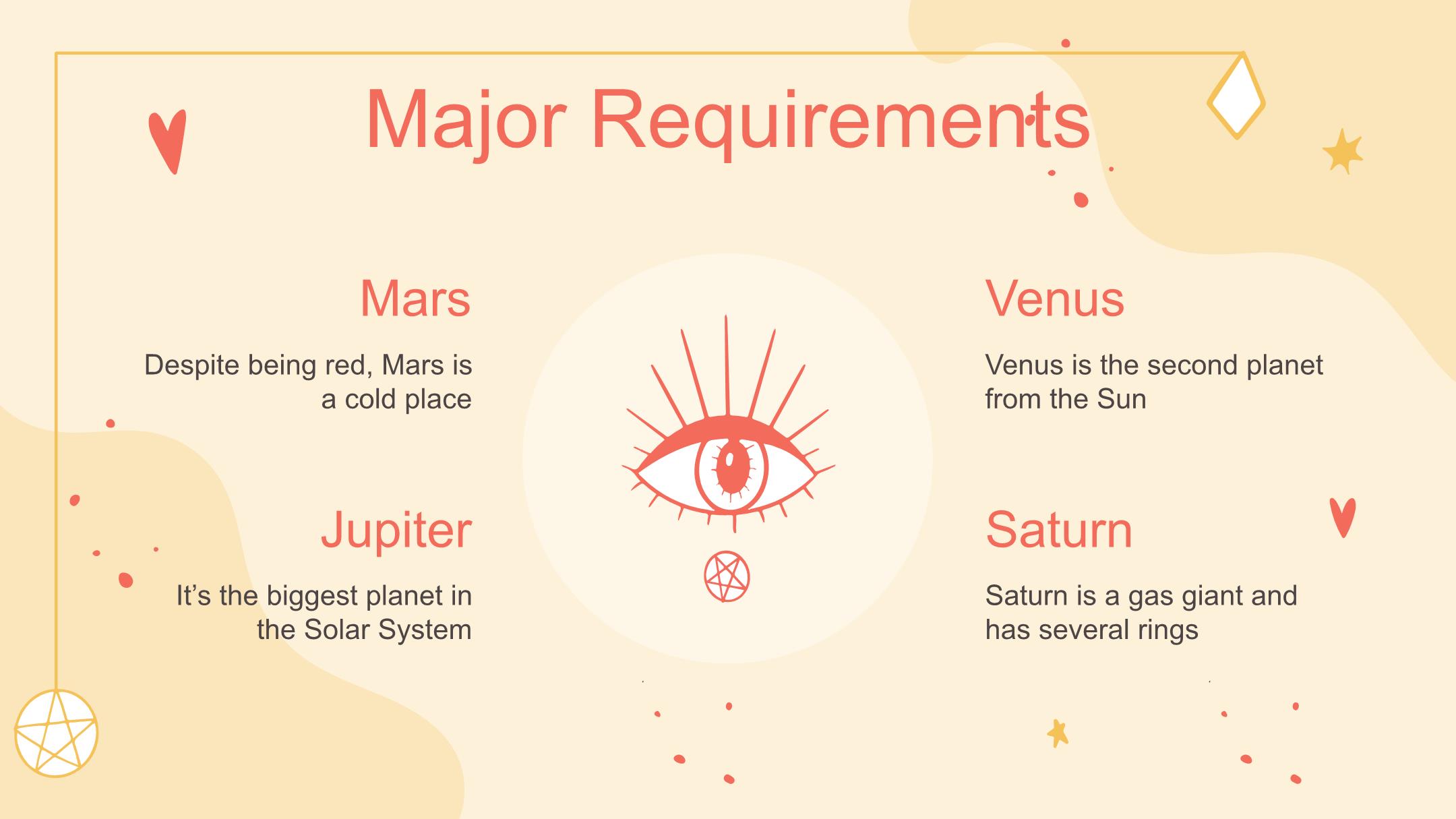 Major Requirements

Mars

Despite being red, Mars is a cold place

Jupiter

It’s the biggest planet in the Solar System

Venus

Venus is the second planet from the Sun

Saturn

Saturn is a gas giant and has several rings